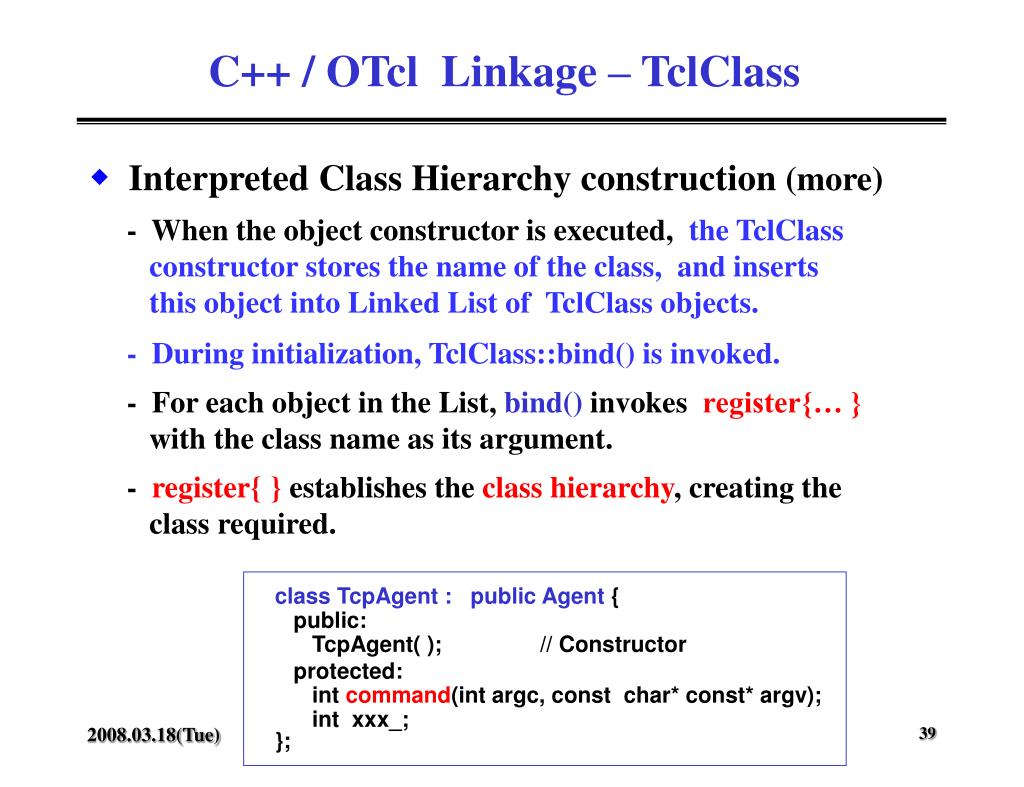 C++ / OTcl Linkage – TclClass

◆ Interpreted Class Hierarchy construction (more)

- When the object constructor is executed, the TclClass constructor stores the name of the class, and inserts this object into Linked List of TclClass objects.

- During initialization, TclClass::bind() is invoked.

- For each object in the List, bind() invokes register{… } with the class name as its argument.

- register{ } establishes the class hierarchy, creating the class required.

class TcpAgent : public Agent {
public:
TcpAgent( ); // Constructor
protected:
int command(int argc, const char* const* argv);
int xxx_;
};

2008.03.18(Tue)

39